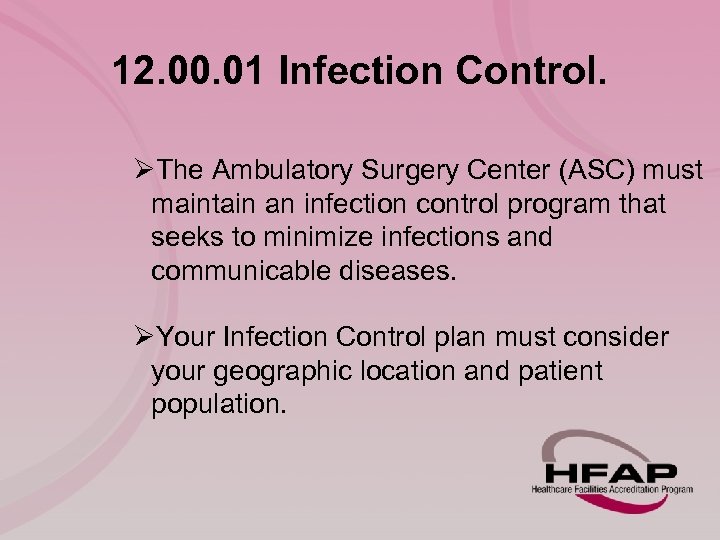 12.00.01 Infection Control.

➢The Ambulatory Surgery Center (ASC) must maintain an infection control program that seeks to minimize infections and communicable diseases.

➢Your Infection Control plan must consider your geographic location and patient population.

HFAP
Healthcare Facilities Accreditation Program